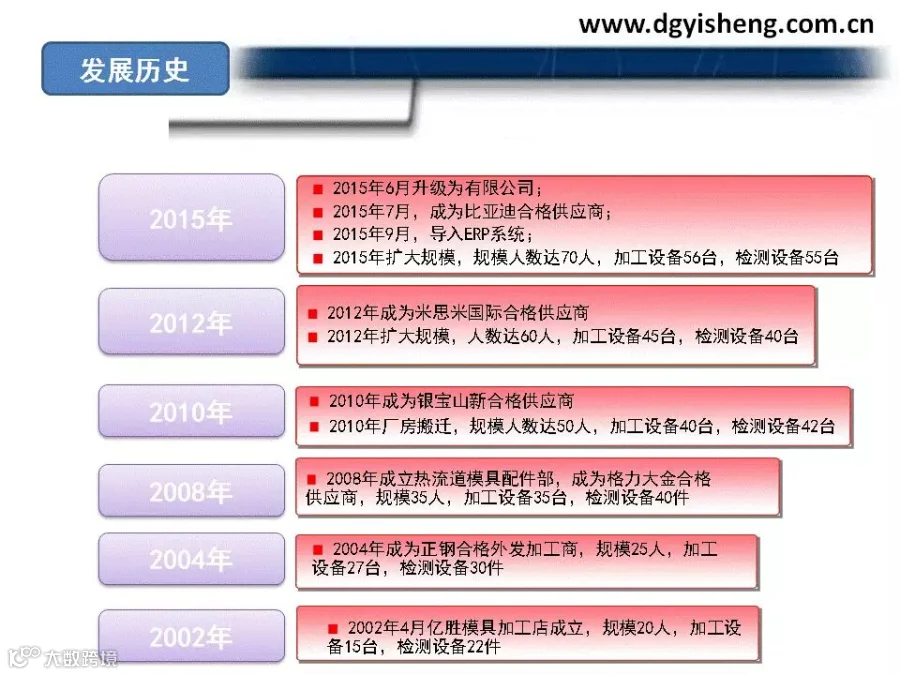 www.dgyisheng.com.cn

发展历史

2015年

■ 2015年6月升级为有限公司；
■ 2015年7月，成为比亚迪合格供应商；
■ 2015年9月，导入ERP系统；
■ 2015年扩大规模，规模人数达70人，加工设备56台，检测设备55台

2012年

■ 2012年成为米思米国际合格供应商
■ 2012年扩大规模，人数达60人，加工设备45台，检测设备40台

2010年

■ 2010年成为银宝山新合格供应商
■ 2010年厂房搬迁，规模人数达50人，加工设备40台，检测设备42台

2008年

■ 2008年成立热流道模具配件部，成为格力大金合格供应商，规模35人，加工设备35台，检测设备40件

2004年

■ 2004年成为正钢合格外发加工商，规模25人，加工设备27台，检测设备30件

2002年

■ 2002年4月亿胜模具加工店成立，规模20人，加工设备15台，检测设备22件

大数跨境